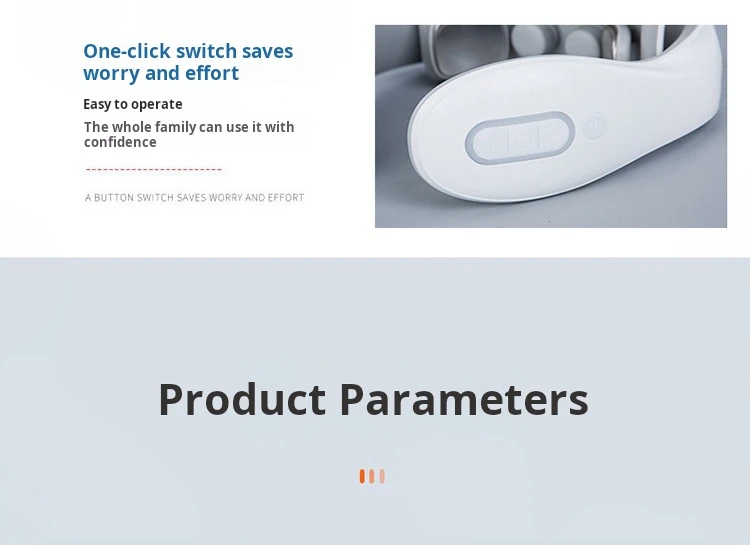 One-click switch saves worry and effort

Easy to operate

The whole family can use it with confidence

A BUTTON SWITCH SAVES WORRY AND EFFORT

Product Parameters